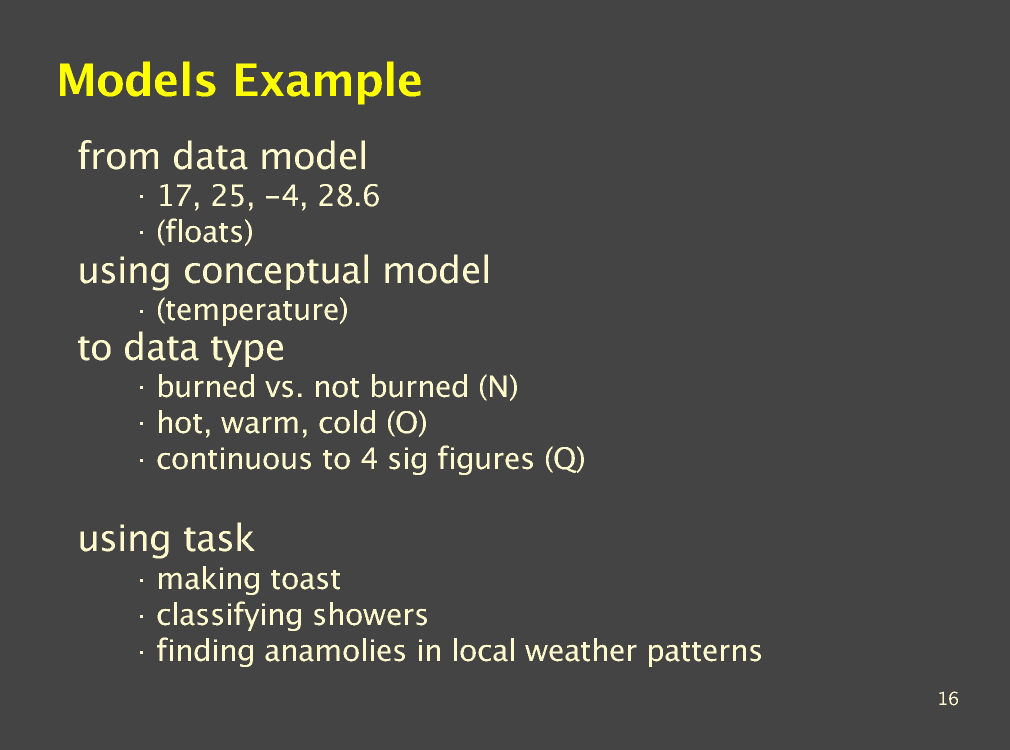 Models Example

from data model
· 17, 25, -4, 28.6
· (floats)
using conceptual model
· (temperature)
to data type
· burned vs. not burned (N)
· hot, warm, cold (O)
· continuous to 4 sig figures (Q)

using task
· making toast
· classifying showers
· finding anamolies in local weather patterns

16